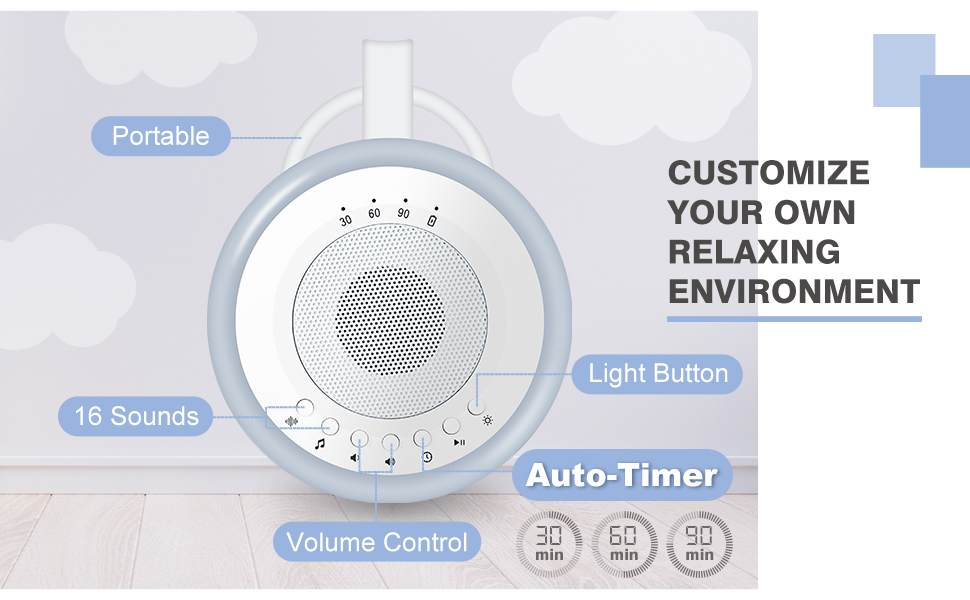 Portable

30 60 90

CUSTOMIZE YOUR OWN RELAXING ENVIRONMENT

Light Button

16 Sounds

Auto-Timer

Volume Control

30 min 60 min 90 min